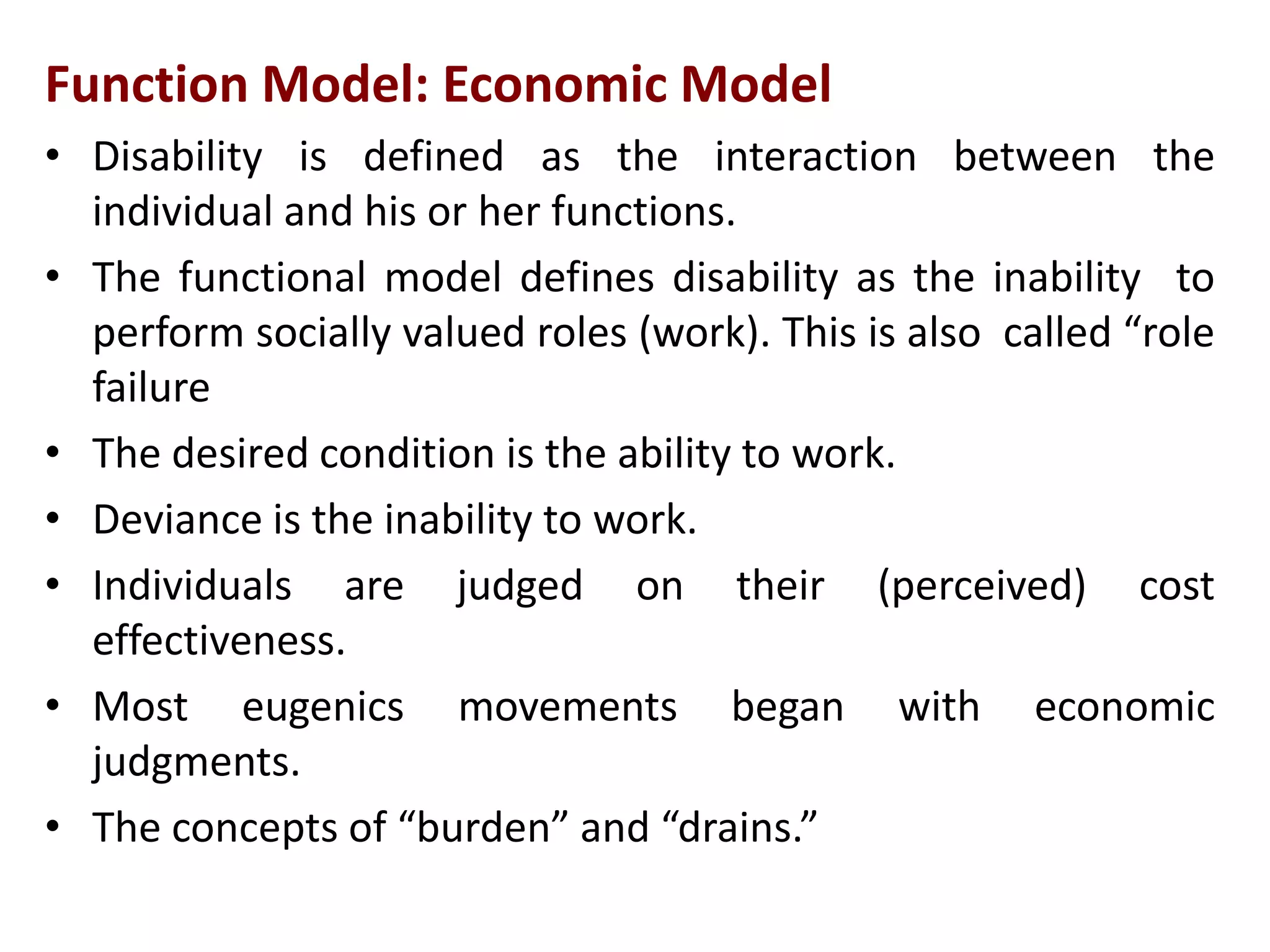 Function Model: Economic Model

• Disability is defined as the interaction between the individual and his or her functions.
• The functional model defines disability as the inability to perform socially valued roles (work). This is also called “role failure
• The desired condition is the ability to work.
• Deviance is the inability to work.
• Individuals are judged on their (perceived) cost effectiveness.
• Most eugenics movements began with economic judgments.
• The concepts of “burden” and “drains.”